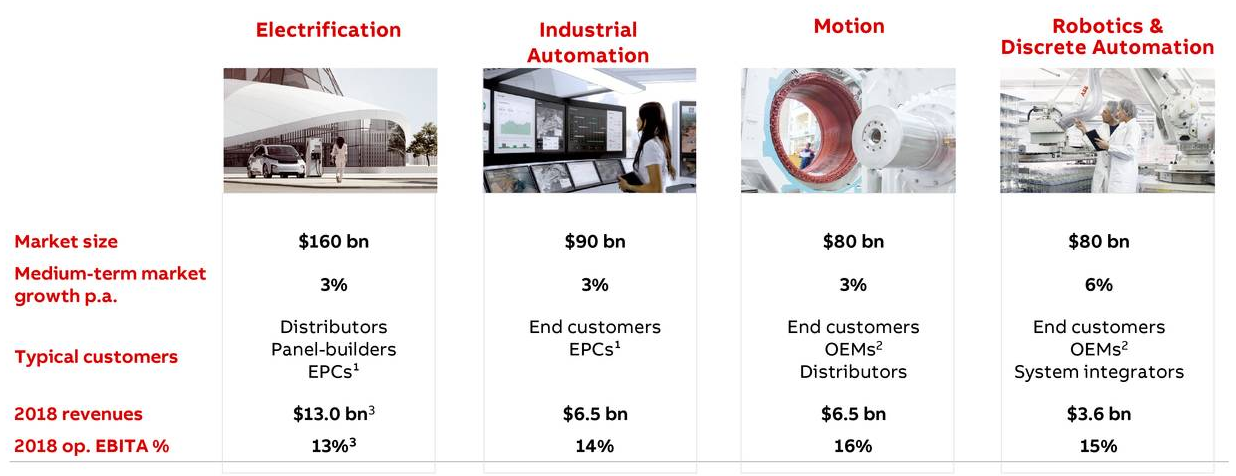 | | Electrification | Industrial Automation | Motion | Robotics & Discrete Automation |
|---|---|---|---|---|
| Market size | \$160 bn | \$90 bn | \$80 bn | \$80 bn |
| Medium-term market growth p.a. | 3% | 3% | 3% | 6% |
| Typical customers | Distributors Panel-builders EPCs$^1$ | End customers EPCs$^1$ | End customers OEMs$^2$ Distributors | End customers OEMs$^2$ System integrators |
| 2018 revenues | \$13.0 bn$^3$ | \$6.5 bn | \$6.5 bn | \$3.6 bn |
| 2018 op. EBITA % | 13%$^3$ | 14% | 16% | 15% |